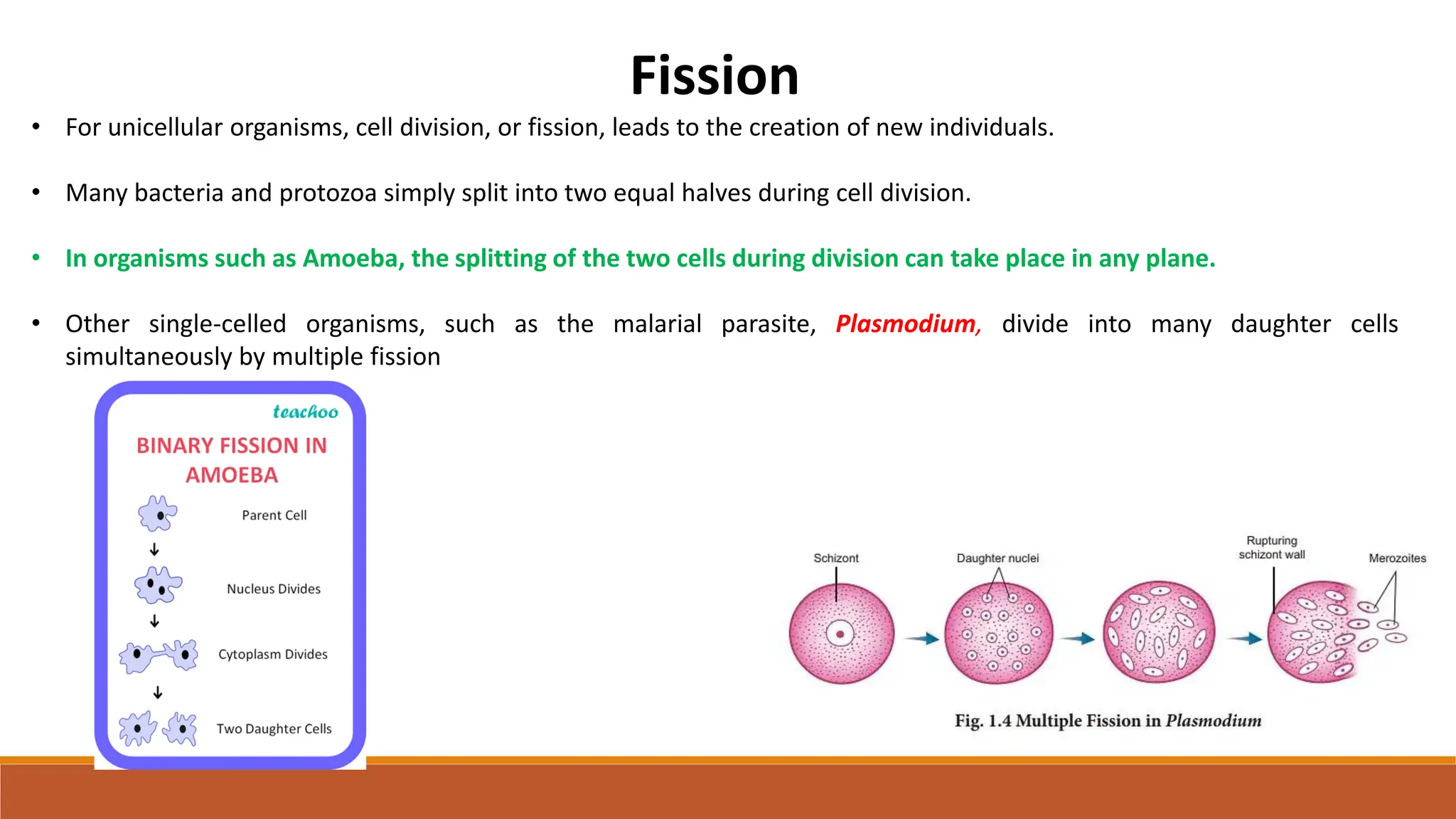 Fission

• For unicellular organisms, cell division, or fission, leads to the creation of new individuals.

• Many bacteria and protozoa simply split into two equal halves during cell division.

• In organisms such as Amoeba, the splitting of the two cells during division can take place in any plane.

• Other single-celled organisms, such as the malarial parasite, Plasmodium, divide into many daughter cells simultaneously by multiple fission

teachoo

BINARY FISSION IN AMOEBA

Parent Cell

Nucleus Divides

Cytoplasm Divides

Two Daughter Cells

Schizont

Daughter nuclei

Rupturing schizont wall

Merozoites

Fig. 1.4 Multiple Fission in Plasmodium